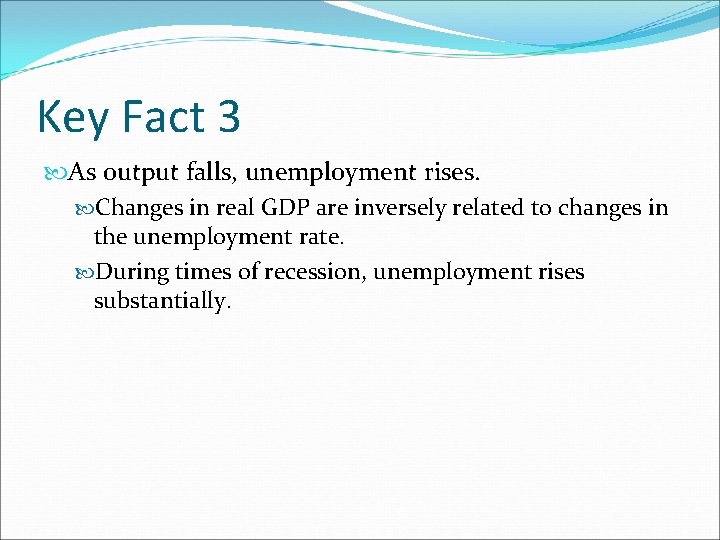 Key Fact 3

As output falls, unemployment rises.

Changes in real GDP are inversely related to changes in the unemployment rate.

During times of recession, unemployment rises substantially.